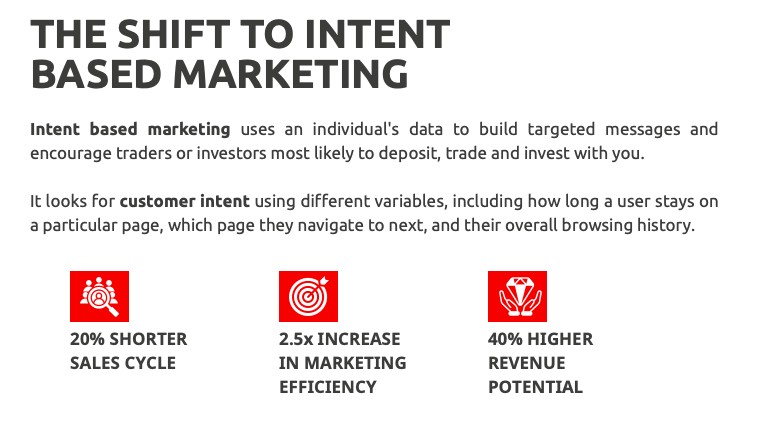 THE SHIFT TO INTENT BASED MARKETING

Intent based marketing uses an individual's data to build targeted messages and encourage traders or investors most likely to deposit, trade and invest with you.

It looks for customer intent using different variables, including how long a user stays on a particular page, which page they navigate to next, and their overall browsing history.

20% SHORTER SALES CYCLE

2.5x INCREASE IN MARKETING EFFICIENCY

40% HIGHER REVENUE POTENTIAL